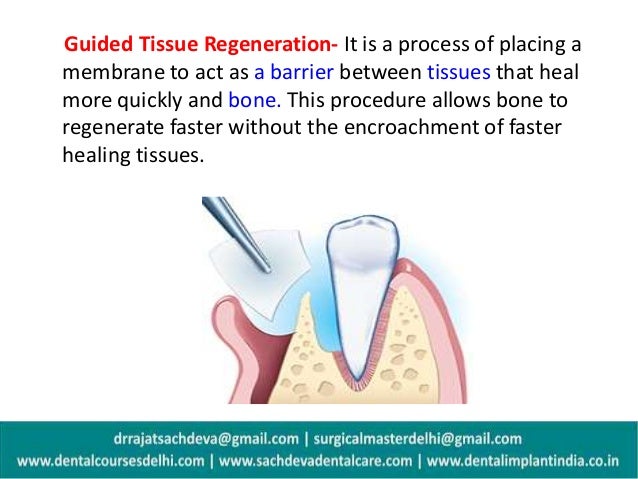 Guided Tissue Regeneration- It is a process of placing a membrane to act as a barrier between tissues that heal more quickly and bone. This procedure allows bone to regenerate faster without the encroachment of faster healing tissues.

drrajatsachdeva@gmail.com | surgicalmasterdelhi@gmail.com
www.dentalcoursesdelhi.com | www.sachdevadentalcare.com | www.dentalimplantindia.co.in